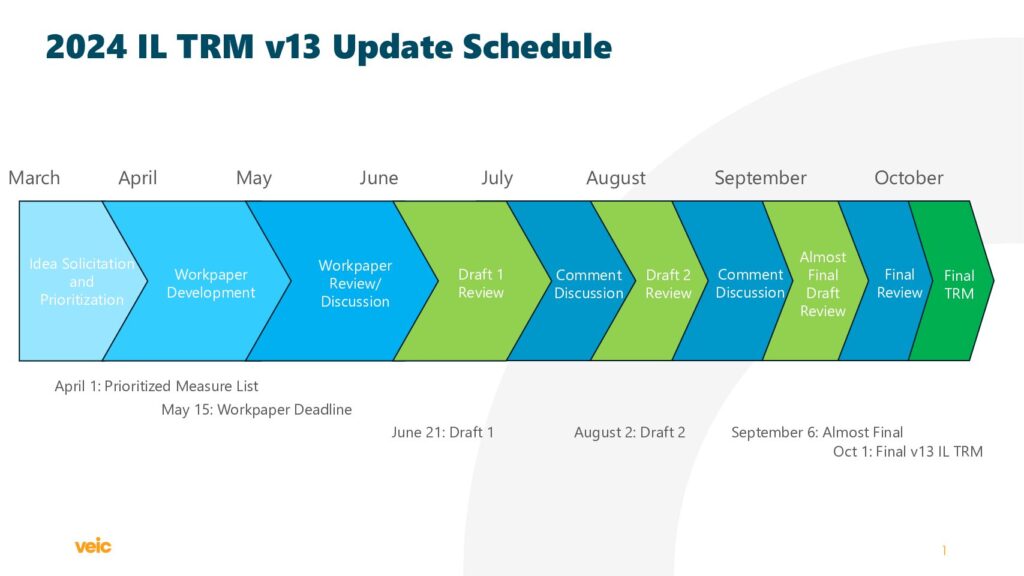 2024 IL TRM v13 Update Schedule

March April May June July August September October

Idea Solicitation and Prioritization

Workpaper Development

Workpaper Review/ Discussion

Draft 1 Review

Comment Discussion

Draft 2 Review

Comment Discussion

Almost Final Draft Review

Final Review

Final TRM

April 1: Prioritized Measure List

May 15: Workpaper Deadline

June 21: Draft 1

August 2: Draft 2

September 6: Almost Final

Oct 1: Final v13 IL TRM

veic

1